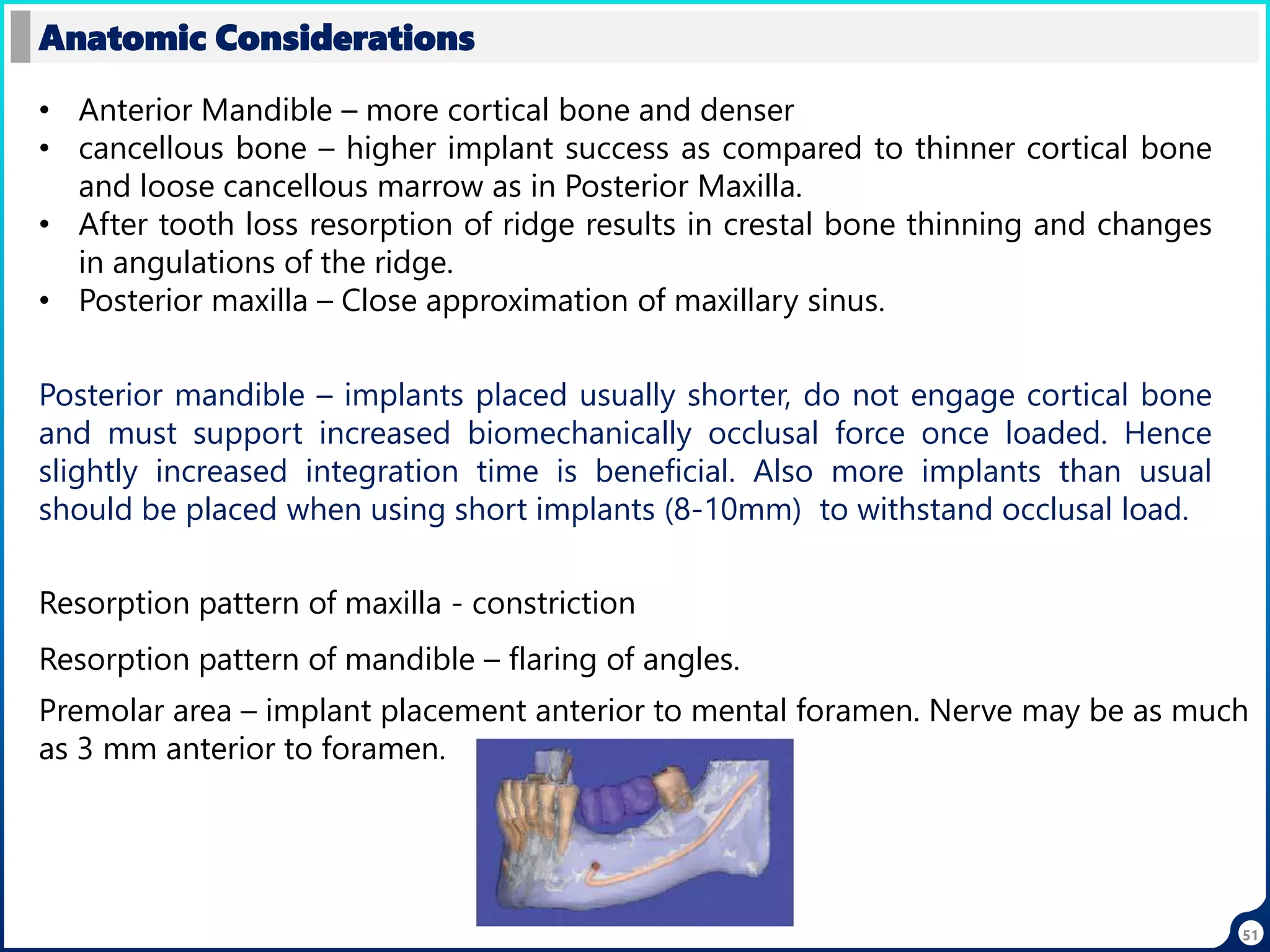 Anatomic Considerations

• Anterior Mandible – more cortical bone and denser
• cancellous bone – higher implant success as compared to thinner cortical bone and loose cancellous marrow as in Posterior Maxilla.
• After tooth loss resorption of ridge results in crestal bone thinning and changes in angulations of the ridge.
• Posterior maxilla – Close approximation of maxillary sinus.

Posterior mandible – implants placed usually shorter, do not engage cortical bone and must support increased biomechanically occlusal force once loaded. Hence slightly increased integration time is beneficial. Also more implants than usual should be placed when using short implants (8-10mm) to withstand occlusal load.

Resorption pattern of maxilla - constriction

Resorption pattern of mandible – flaring of angles.

Premolar area – implant placement anterior to mental foramen. Nerve may be as much as 3 mm anterior to foramen.

51